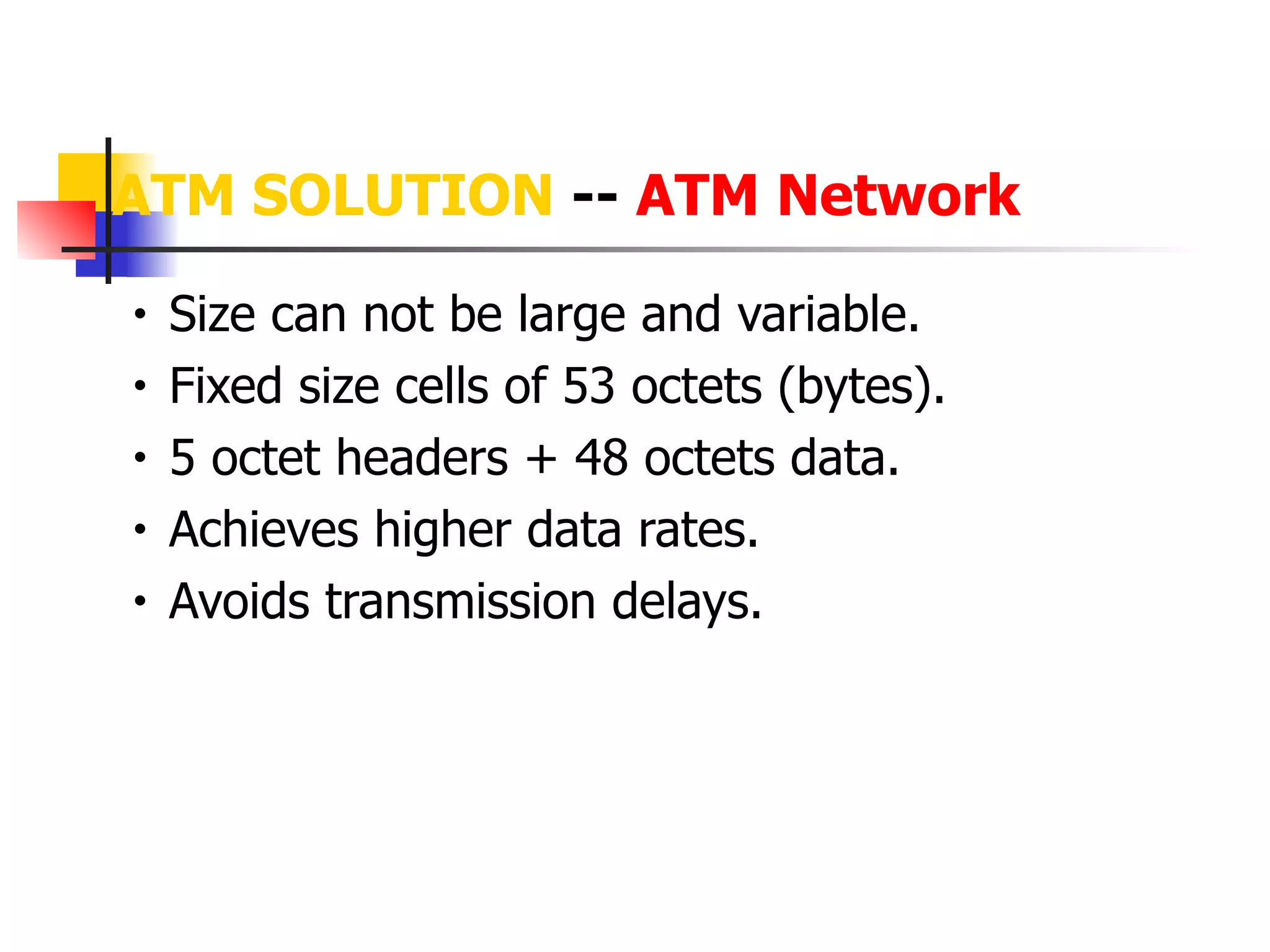 ATM SOLUTION -- ATM Network

• Size can not be large and variable.
• Fixed size cells of 53 octets (bytes).
• 5 octet headers + 48 octets data.
• Achieves higher data rates.
• Avoids transmission delays.